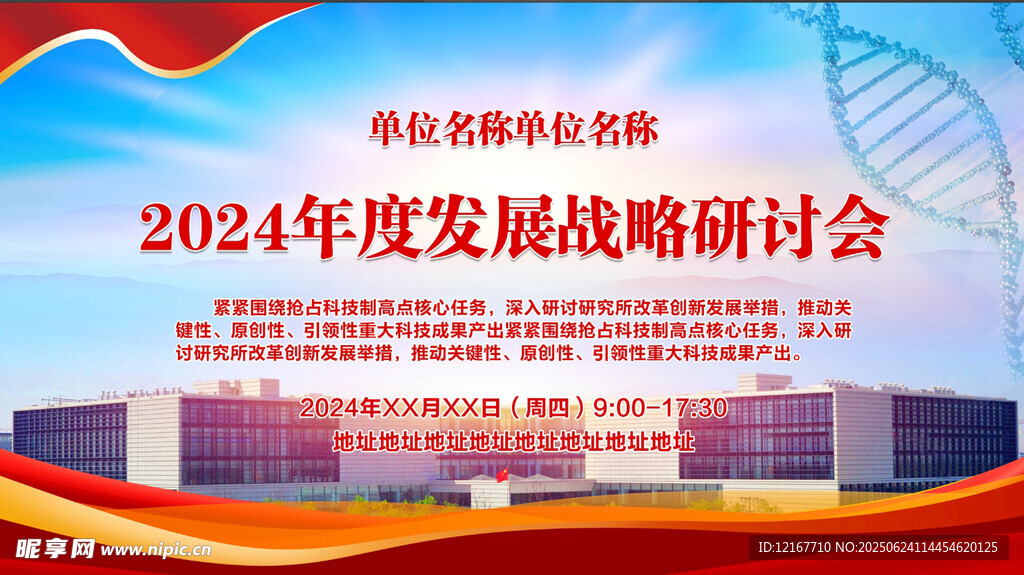 单位名称单位名称

2024年度发展战略研讨会

紧紧围绕抢占科技制高点核心任务，深入研讨研究所改革创新发展举措，推动关键性、原创性、引领性重大科技成果产出紧紧围绕抢占科技制高点核心任务，深入研讨研究所改革创新发展举措，推动关键性、原创性、引领性重大科技成果产出。

2024年XX月XX日（周四）9:00-17:30

地址地址地址地址地址地址地址地址

昵享网 www.nipic.cn

ID:12167710 NO:20250624114454620125